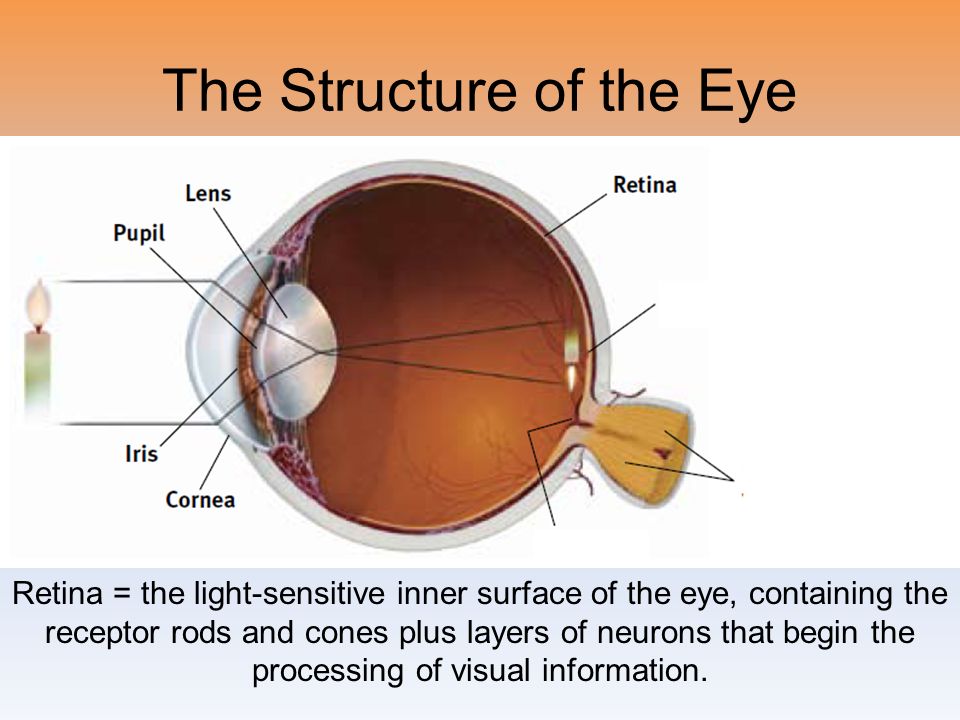 The Structure of the Eye

Lens

Pupil

Retina

Iris

Cornea

Retina = the light-sensitive inner surface of the eye, containing the receptor rods and cones plus layers of neurons that begin the processing of visual information.